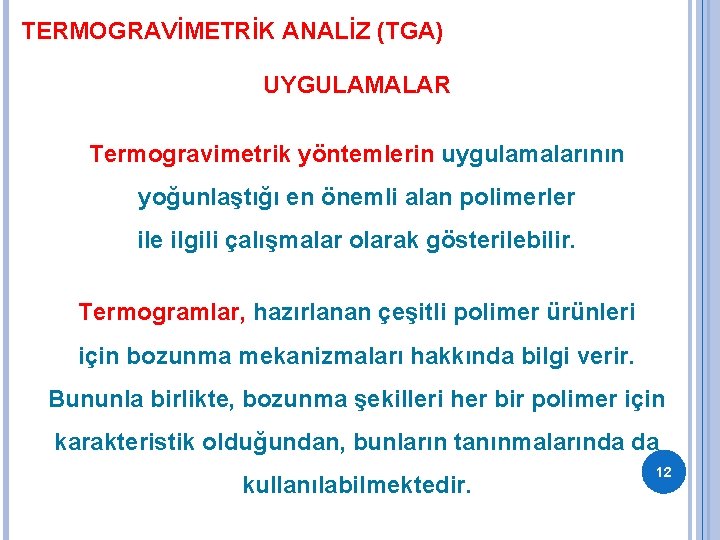 TERMOGRAVİMETRİK ANALİZ (TGA)

UYGULAMALAR

Termogravimetrik yöntemlerin uygulamalarının yoğunlaştığı en önemli alan polimerler ile ilgili çalışmalar olarak gösterilebilir.

Termogramlar, hazırlanan çeşitli polimer ürünleri için bozunma mekanizmaları hakkında bilgi verir. Bununla birlikte, bozunma şekilleri her bir polimer için karakteristik olduğundan, bunların tanınmalarında da kullanılabilmektedir.

12